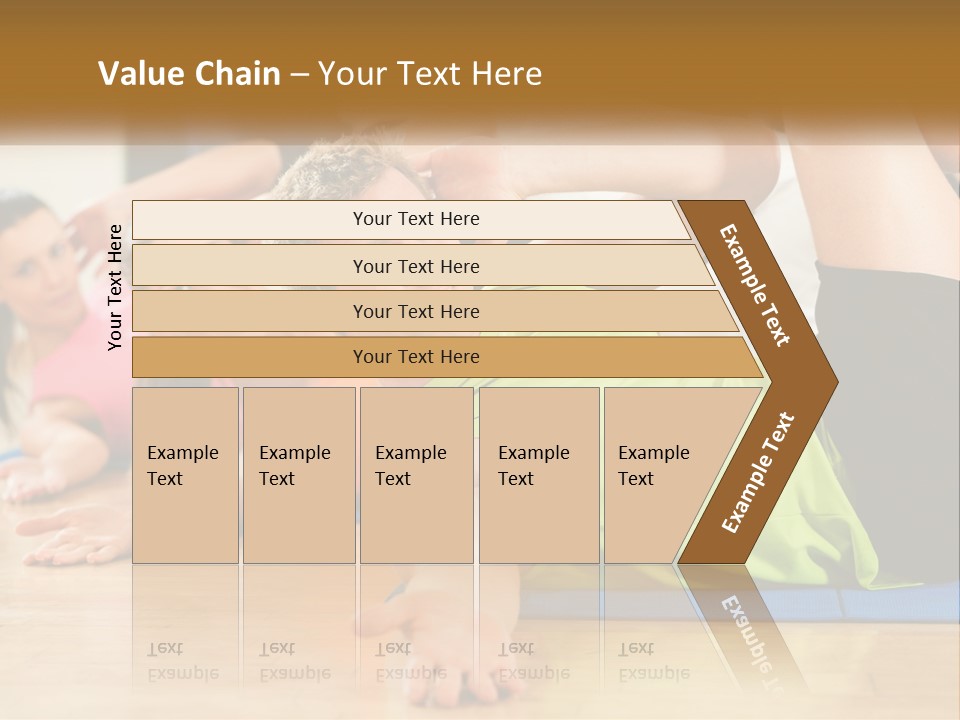 Value Chain – Your Text Here

Your Text Here

Your Text Here

Your Text Here

Your Text Here

Your Text Here

Example Text

Example Text

Example Text

Example Text

Example Text

Example Text

Example Text